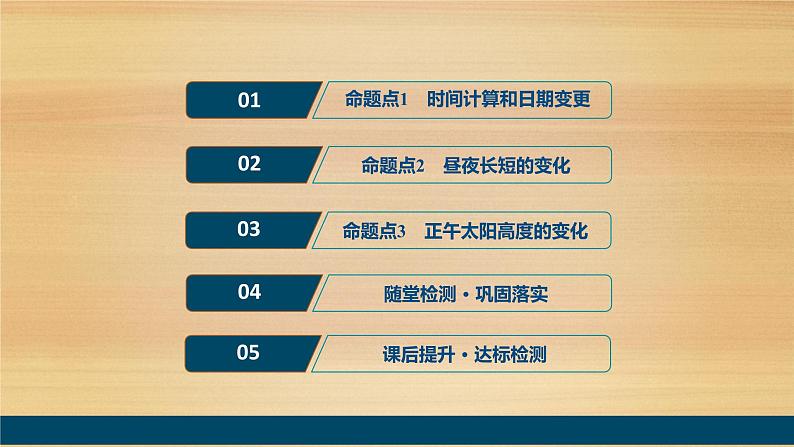 01 命题点1 时间计算和日期变更

02 命题点2 昼夜长短的变化

03 命题点3 正午太阳高度的变化

04 随堂检测·巩固落实

05 课后提升·达标检测